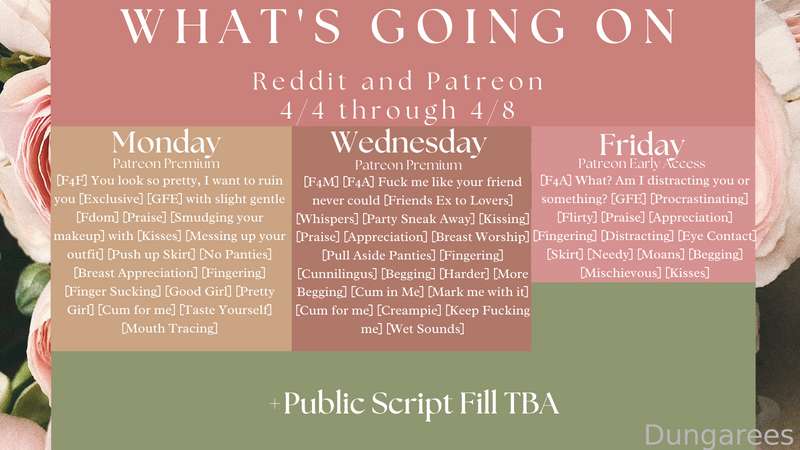 WHAT'S GOING ON

Reddit and Patreon
4/4 through 4/8

Monday
Patreon Premium
[F4F] You look so pretty, I want to ruin you [Exclusive] [GFE] with slight gentle [Fdom] [Praise] [Smudging your makeup] with [Kisses] [Messing up your outfit] [Push up Skirt] [No Panties] [Breast Appreciation] [Fingering] [Finger Sucking] [Good Girl] [Pretty Girl] [Cum for me] [Taste Yourself] [Mouth Tracing]

Wednesday
Patreon Premium
[F4M] [F4A] Fuck me like your friend never could [Friends Ex to Lovers] [Whispers] [Party Sneak Away] [Kissing] [Praise] [Appreciation] [Breast Worship] [Pull Aside Panties] [Fingering] [Cunnilingus] [Begging] [Harder] [More Begging] [Cum in Me] [Mark me with it] [Cum for me] [Creampie] [Keep Fucking me] [Wet Sounds]

Friday
Patreon Early Access
[F4A] What? Am I distracting you or something? [GFE] [Procrastinating] [Flirty] [Praise] [Appreciation] [Fingering] [Distracting] [Eye Contact] [Skirt] [Needy] [Moans] [Begging] [Mischievous] [Kisses]

+Public Script Fill TBA

Dungarees